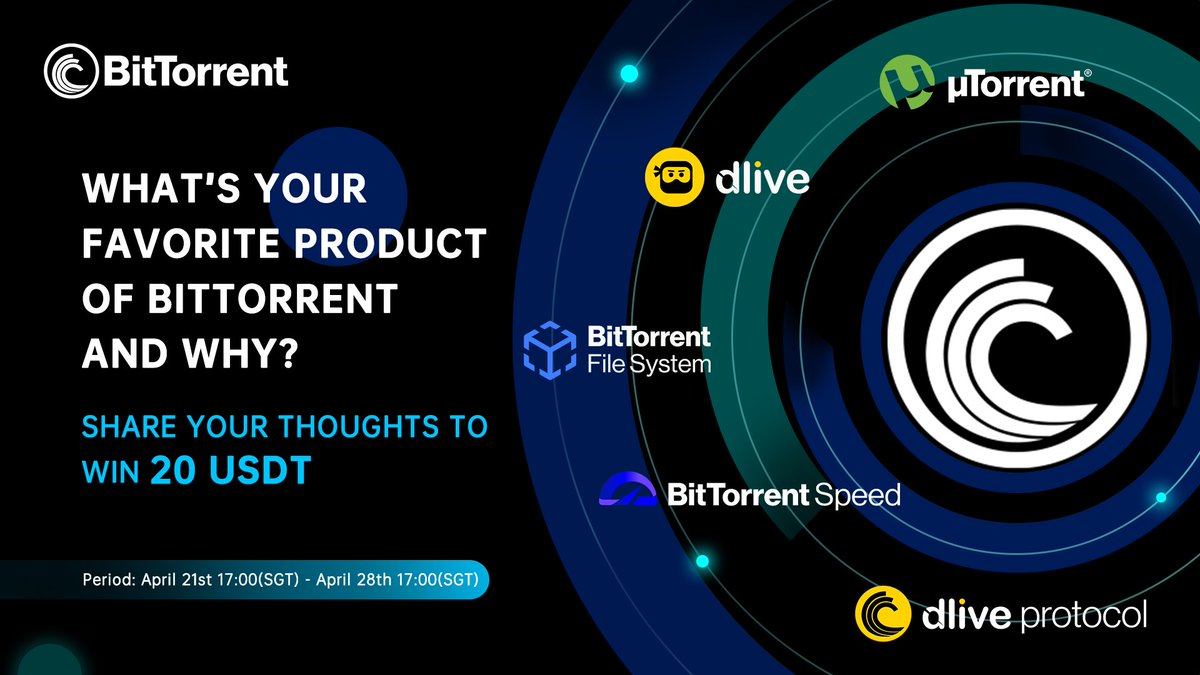 BitTorrent

WHAT'S YOUR FAVORITE PRODUCT OF BITTORRENT AND WHY?

SHARE YOUR THOUGHTS TO WIN 20 USDT

Period: April 21st 17:00(SGT) - April 28th 17:00(SGT)

µTorrent®

dlive

BitTorrent File System

BitTorrent Speed

dlive protocol